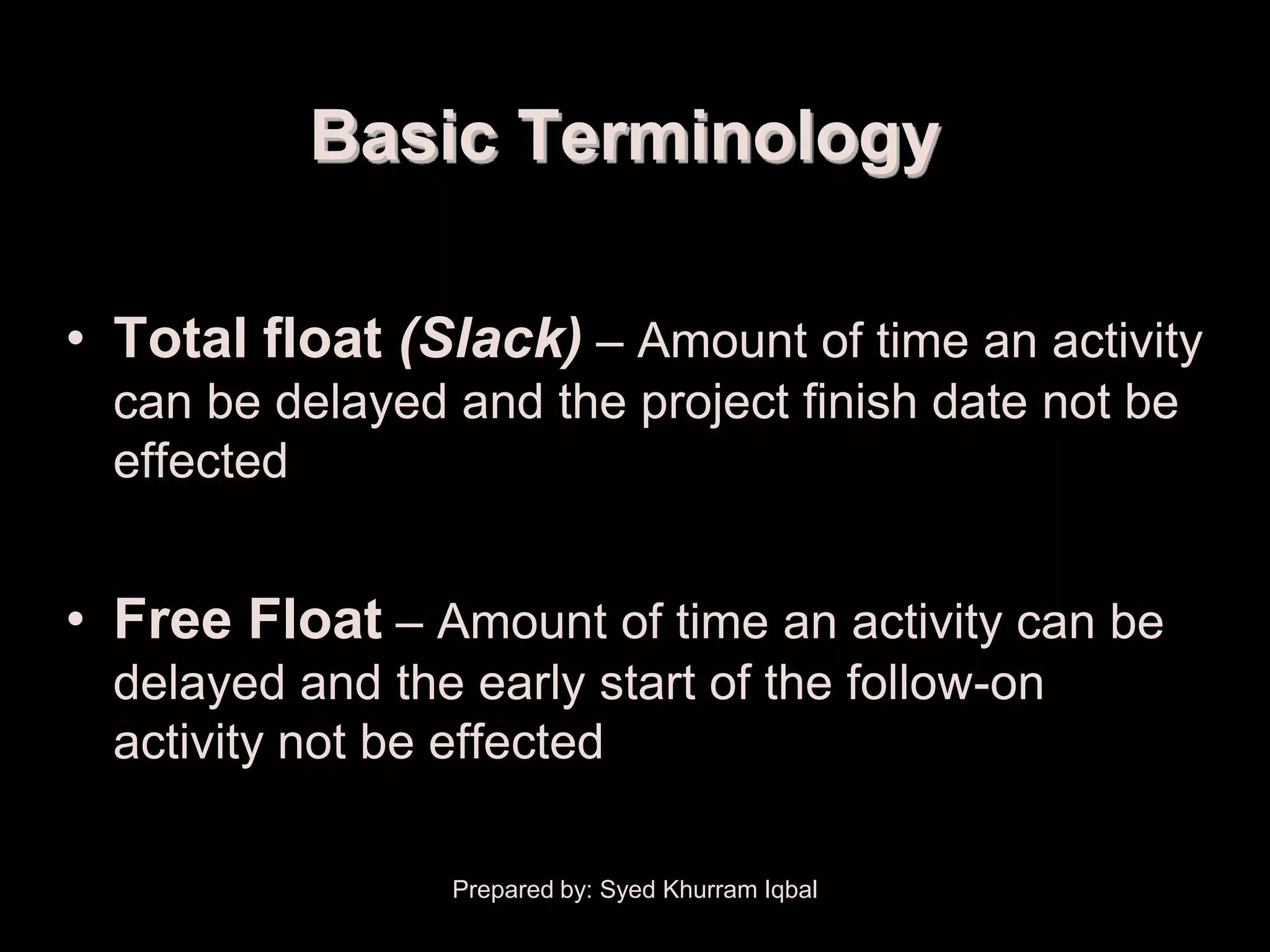 Basic Terminology

• Total float (Slack) – Amount of time an activity can be delayed and the project finish date not be effected

• Free Float – Amount of time an activity can be delayed and the early start of the follow-on activity not be effected

Prepared by: Syed Khurram Iqbal